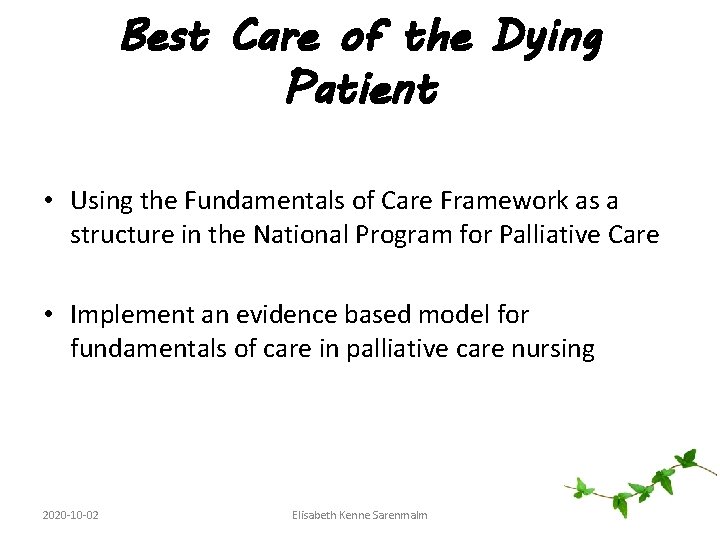 Best Care of the Dying Patient

• Using the Fundamentals of Care Framework as a structure in the National Program for Palliative Care

• Implement an evidence based model for fundamentals of care in palliative care nursing

2020-10-02

Elisabeth Kenne Sarenmalm